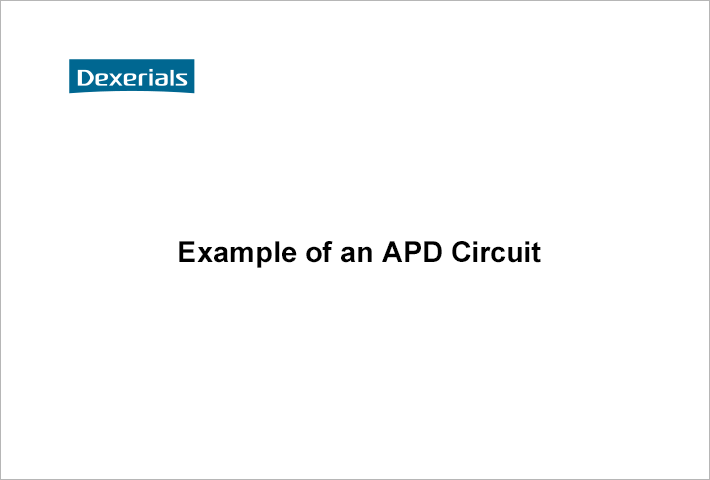 Dexerials

Example of an APD Circuit